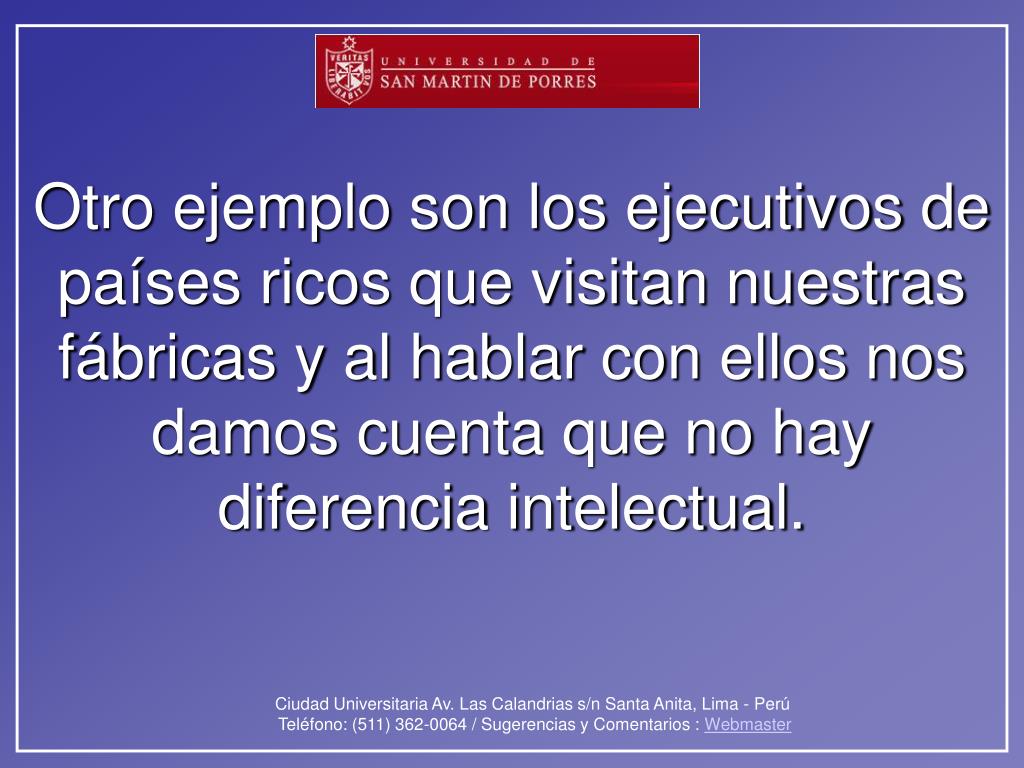 VERITAS LIBERABIT VOS
UNIVERSIDAD DE
SAN MARTIN DE PORRES

Otro ejemplo son los ejecutivos de países ricos que visitan nuestras fábricas y al hablar con ellos nos damos cuenta que no hay diferencia intelectual.

Ciudad Universitaria Av. Las Calandrias s/n Santa Anita, Lima - Perú
Teléfono: (511) 362-0064 / Sugerencias y Comentarios : Webmaster